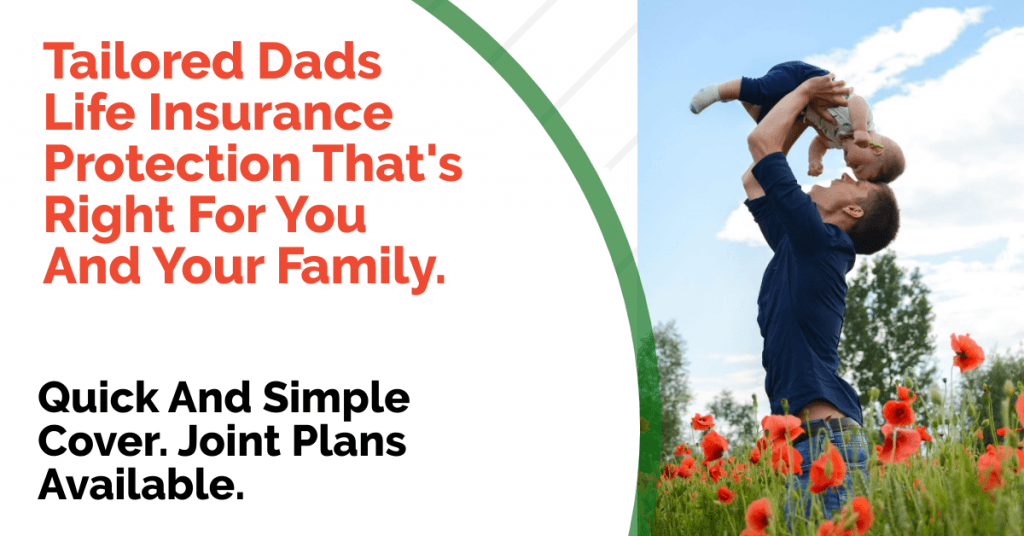 Tailored Dads Life Insurance Protection That's Right For You And Your Family.

Quick And Simple Cover. Joint Plans Available.